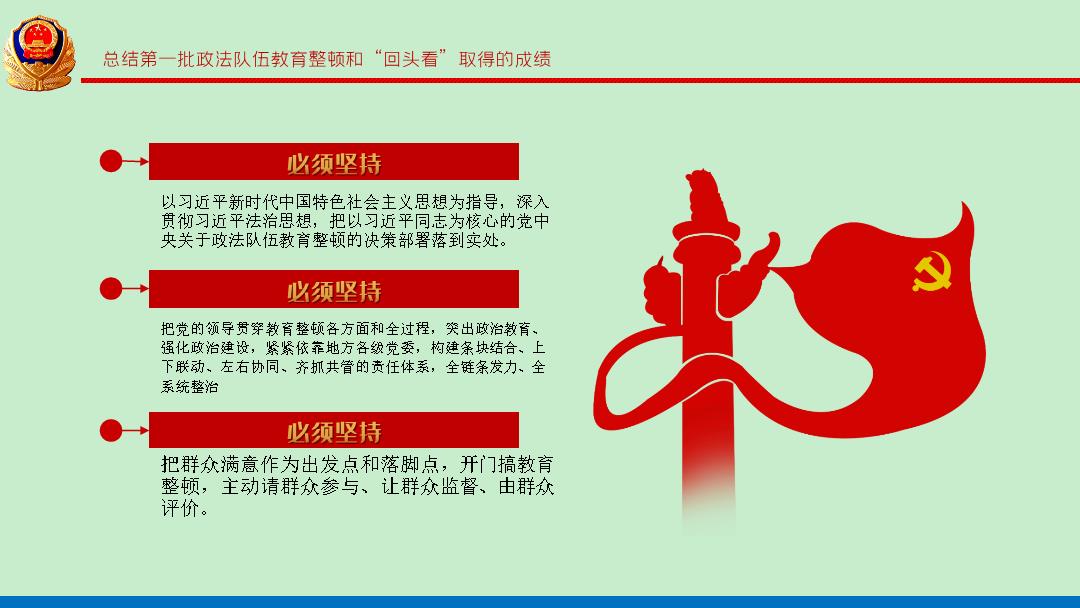 总结第一批政法队伍教育整顿和“回头看”取得的成绩

必须坚持

以习近平新时代中国特色社会主义思想为指导，深入贯彻习近平法治思想，把以习近平同志为核心的党中央关于政法队伍教育整顿的决策部署落到实处。

必须坚持

把党的领导贯穿教育整顿各方面和全过程，突出政治教育、强化政治建设，紧紧依靠地方各级党委，构建条块结合、上下联动、左右协同、齐抓共管的责任体系，全链条发力、全系统整治

必须坚持

把群众满意作为出发点和落脚点，开门搞教育整顿，主动请群众参与、让群众监督、由群众评价。